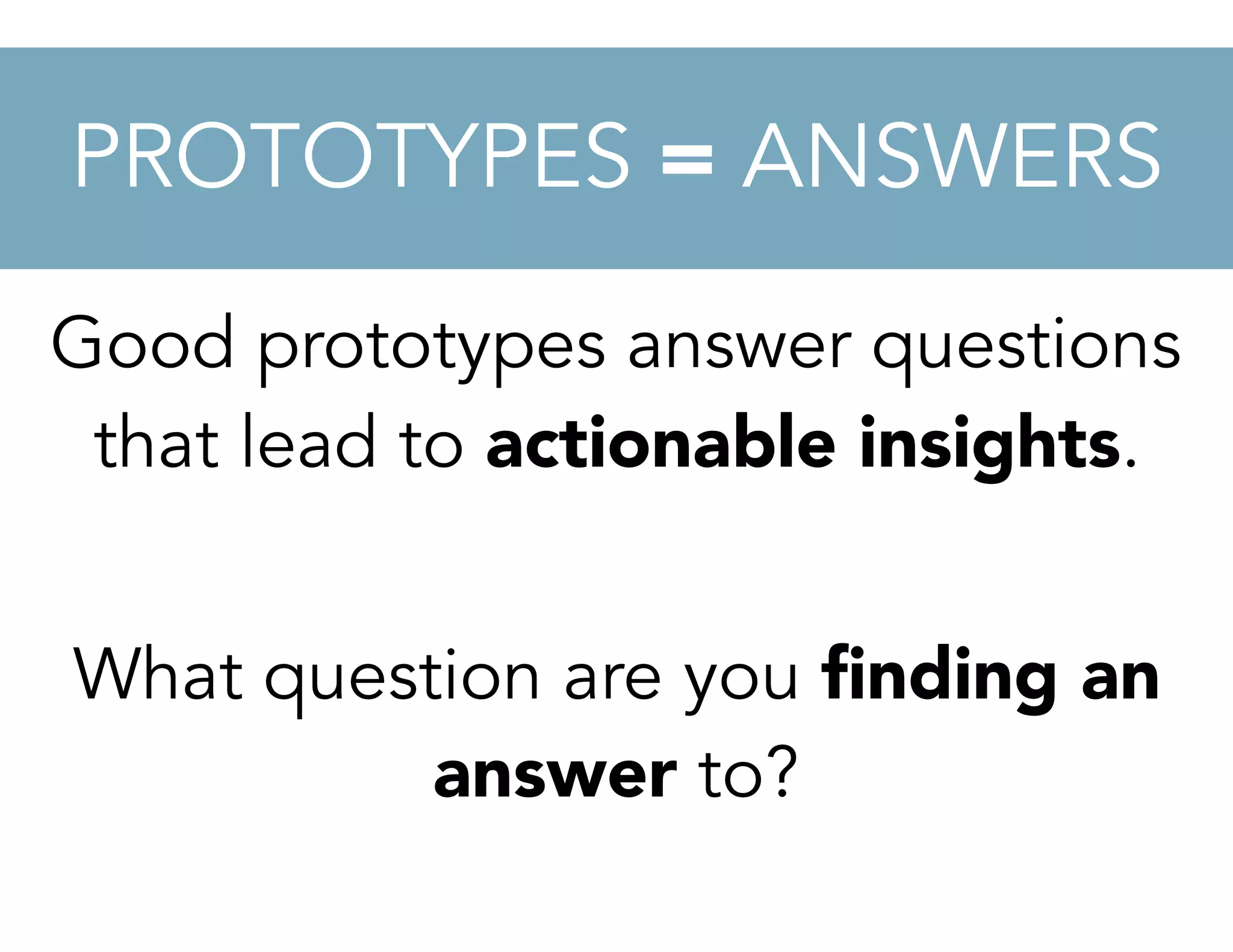 PROTOTYPES = ANSWERS

Good prototypes answer questions that lead to actionable insights.

What question are you finding an answer to?